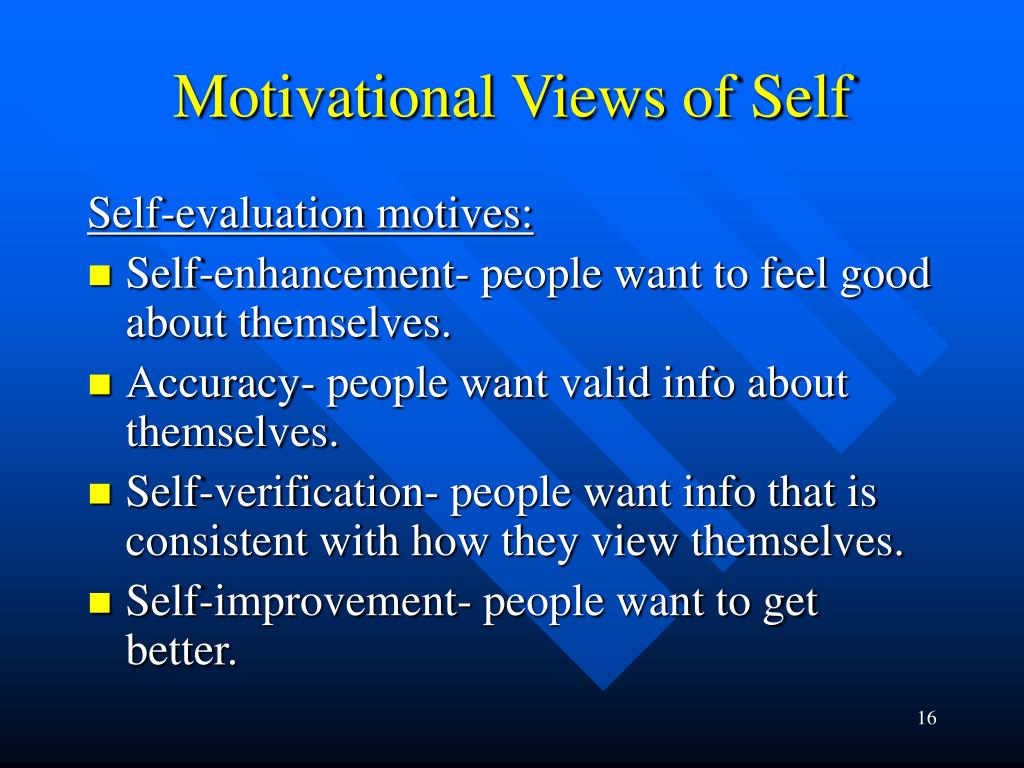 Motivational Views of Self

Self-evaluation motives:

- Self-enhancement- people want to feel good about themselves.
- Accuracy- people want valid info about themselves.
- Self-verification- people want info that is consistent with how they view themselves.
- Self-improvement- people want to get better.

16